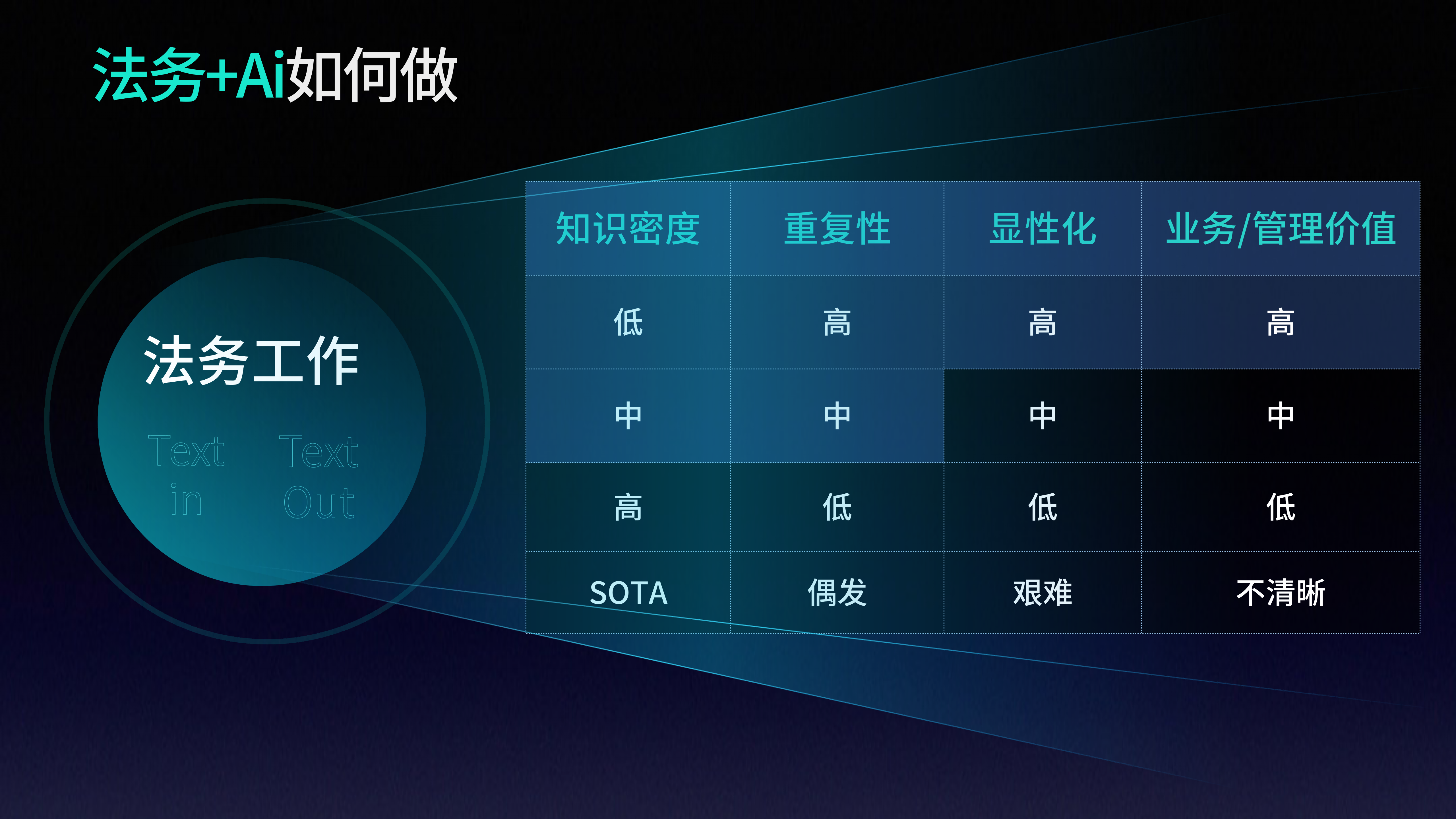 法务+Ai如何做

法务工作

Text in

Text Out

| 知识密度 | 重复性 | 显性化 | 业务/管理价值 |
|---|---|---|---|
| 低 | 高 | 高 | 高 |
| 中 | 中 | 中 | 中 |
| 高 | 低 | 低 | 低 |
| SOTA | 偶发 | 艰难 | 不清晰 |